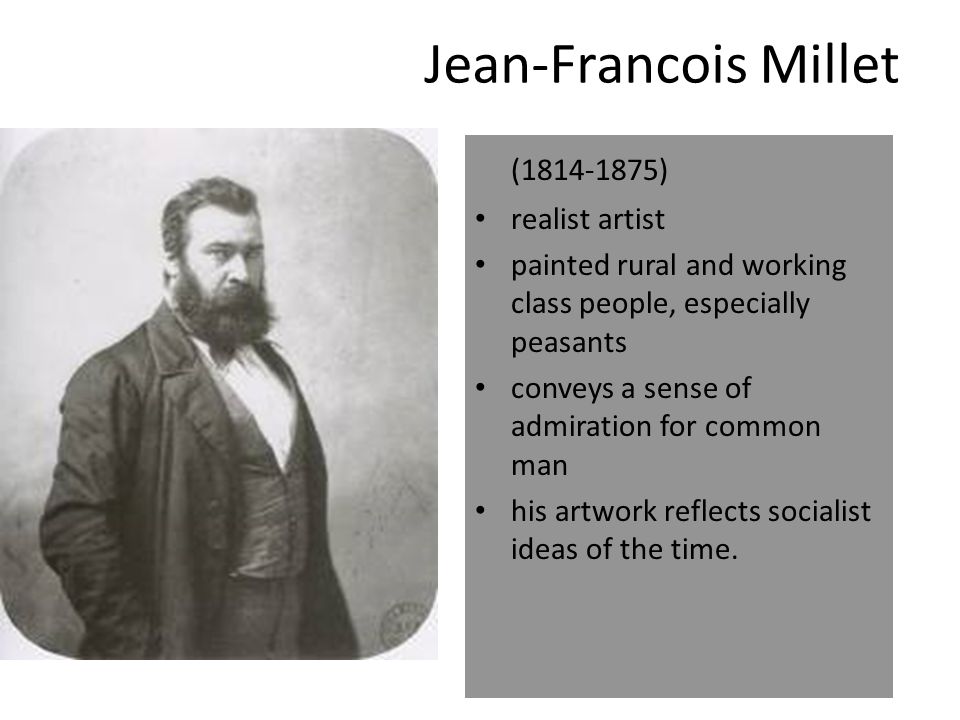 Jean-Francois Millet

(1814-1875)

• realist artist
• painted rural and working class people, especially peasants
• conveys a sense of admiration for common man
• his artwork reflects socialist ideas of the time.